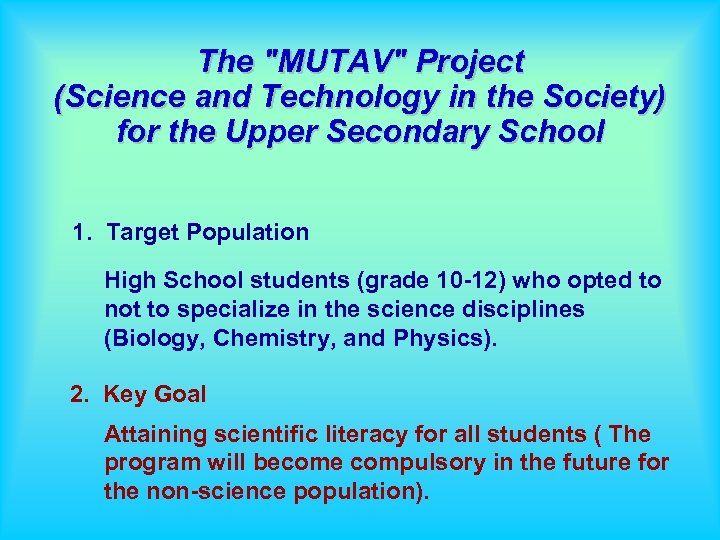 The "MUTAV" Project
(Science and Technology in the Society)
for the Upper Secondary School

1. Target Population

High School students (grade 10-12) who opted to not to specialize in the science disciplines (Biology, Chemistry, and Physics).

2. Key Goal

Attaining scientific literacy for all students ( The program will become compulsory in the future for the non-science population).